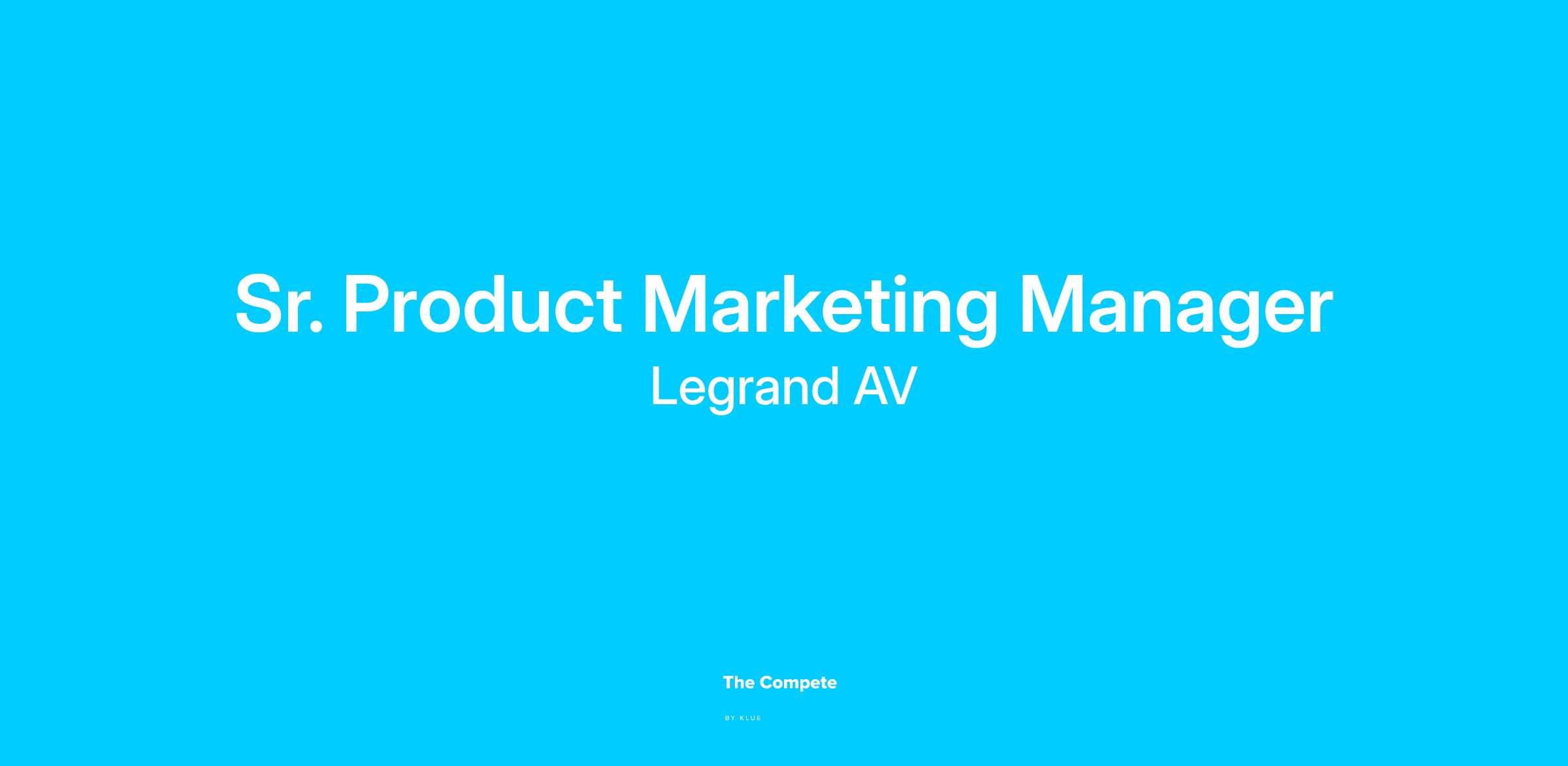 Sr. Product Marketing Manager
Legrand AV

The Compete
BY KLUE